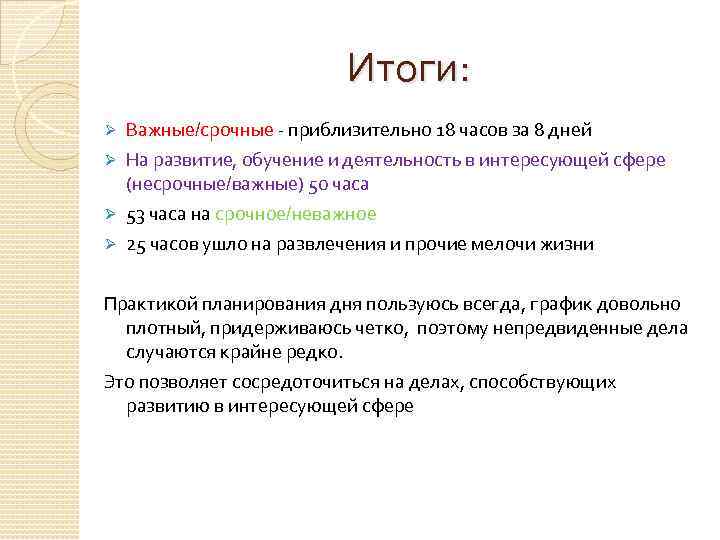 Итоги:

➢ Важные/срочные - приблизительно 18 часов за 8 дней
➢ На развитие, обучение и деятельность в интересующей сфере (несрочные/важные) 50 часа
➢ 53 часа на срочное/неважное
➢ 25 часов ушло на развлечения и прочие мелочи жизни

Практикой планирования дня пользуюсь всегда, график довольно плотный, придерживаюсь четко, поэтому непредвиденные дела случаются крайне редко.

Это позволяет сосредоточиться на делах, способствующих развитию в интересующей сфере